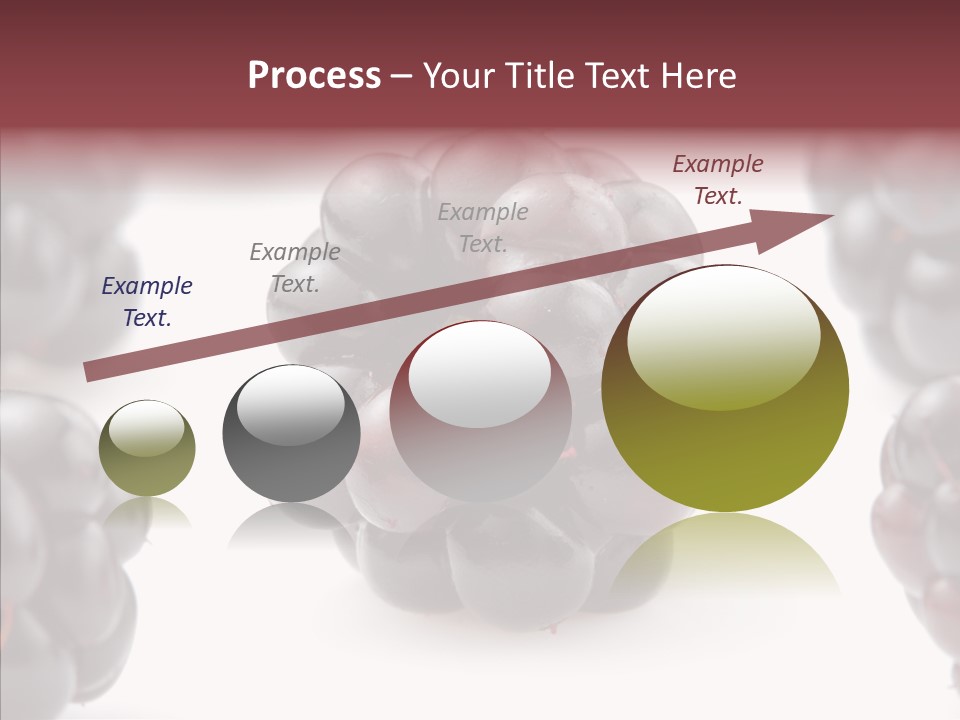 Process – Your Title Text Here

Example Text.

Example Text.

Example Text.

Example Text.